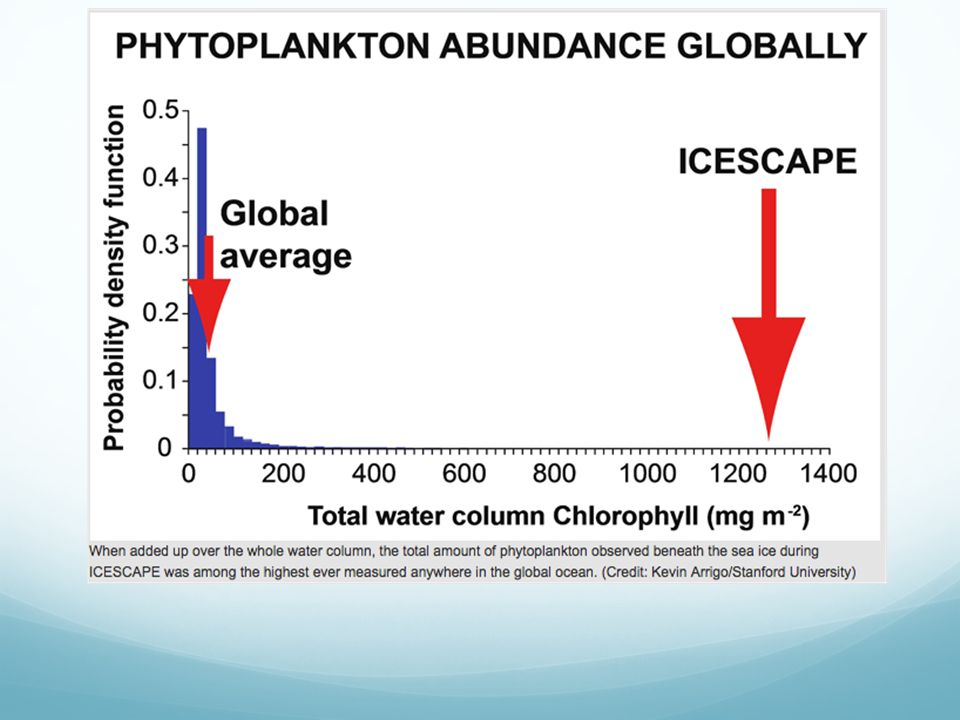 PHYTOPLANKTON ABUNDANCE GLOBALLY

Probability density function

0.5
0.4
0.3
0.2
0.1
0

Global average

ICESCAPE

0 200 400 600 800 1000 1200 1400

Total water column Chlorophyll (mg $m^{-2}$)

When added up over the whole water column, the total amount of phytoplankton observed beneath the sea ice during ICESCAPE was among the highest ever measured anywhere in the global ocean. (Credit: Kevin Arrigo/Stanford University)